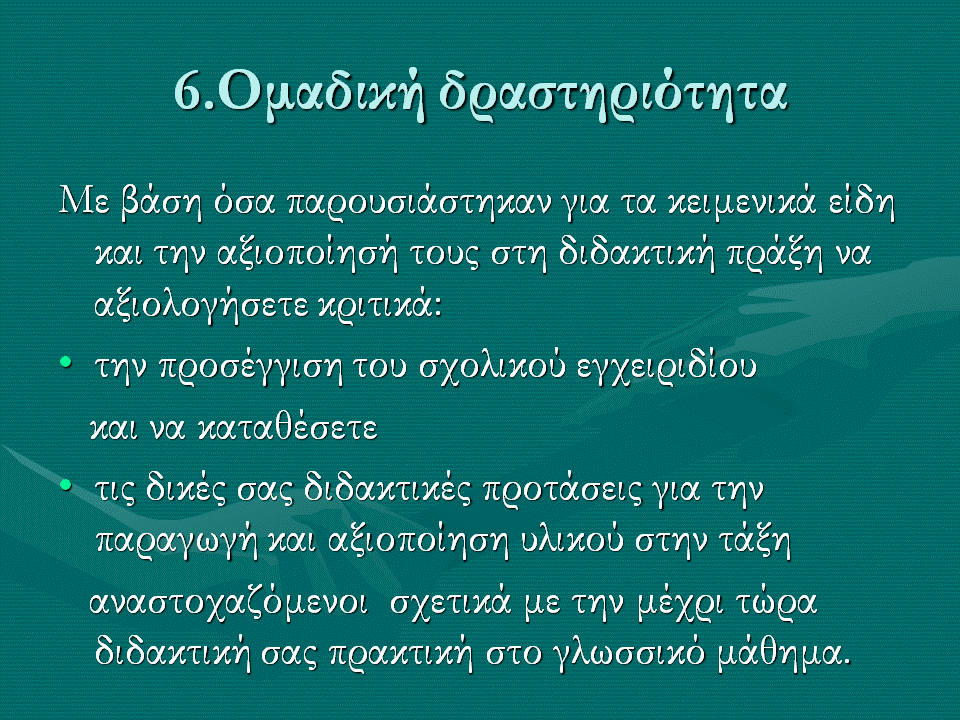 6.Ομαδική δραστηριότητα

Με βάση όσα παρουσιάστηκαν για τα κειμενικά είδη και την αξιοποίησή τους στη διδακτική πράξη να αξιολογήσετε κριτικά:

• την προσέγγιση του σχολικού εγχειριδίου

και να καταθέσετε

• τις δικές σας διδακτικές προτάσεις για την παραγωγή και αξιοποίηση υλικού στην τάξη

αναστοχαζόμενοι σχετικά με την μέχρι τώρα διδακτική σας πρακτική στο γλωσσικό μάθημα.